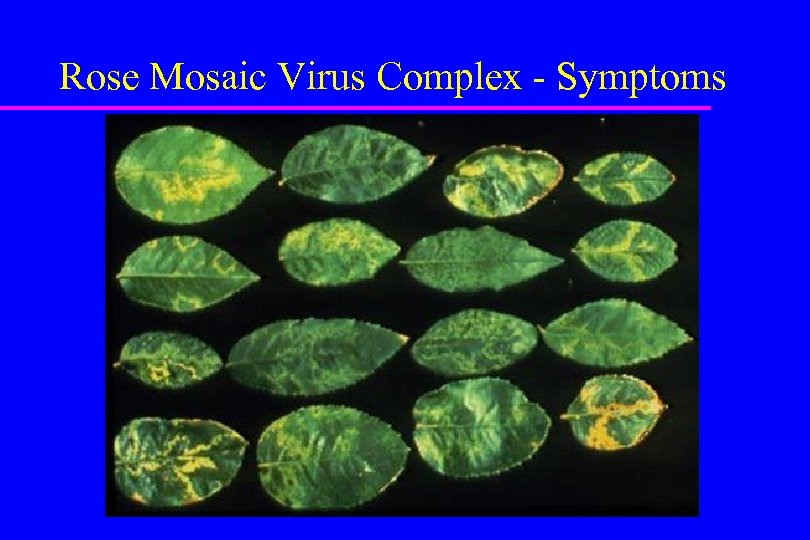 Rose Mosaic Virus Complex - Symptoms